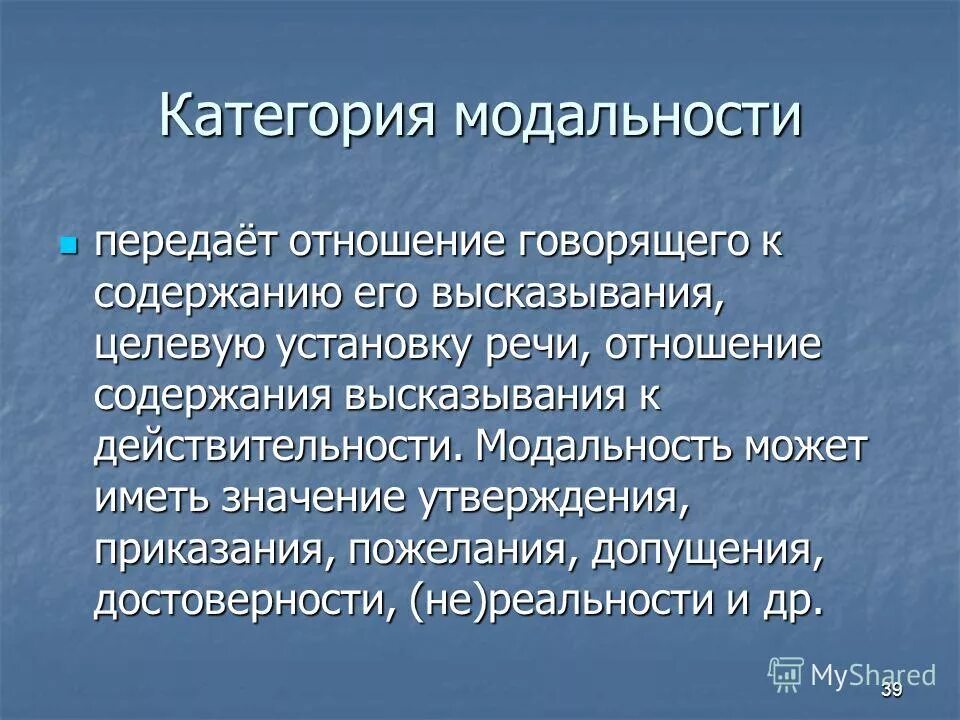 Категория модальности

передаёт отношение говорящего к содержанию его высказывания, целевую установку речи, отношение содержания высказывания к действительности. Модальность может иметь значение утверждения, приказания, пожелания, допущения, достоверности, (не)реальности и др.

MyShared

39